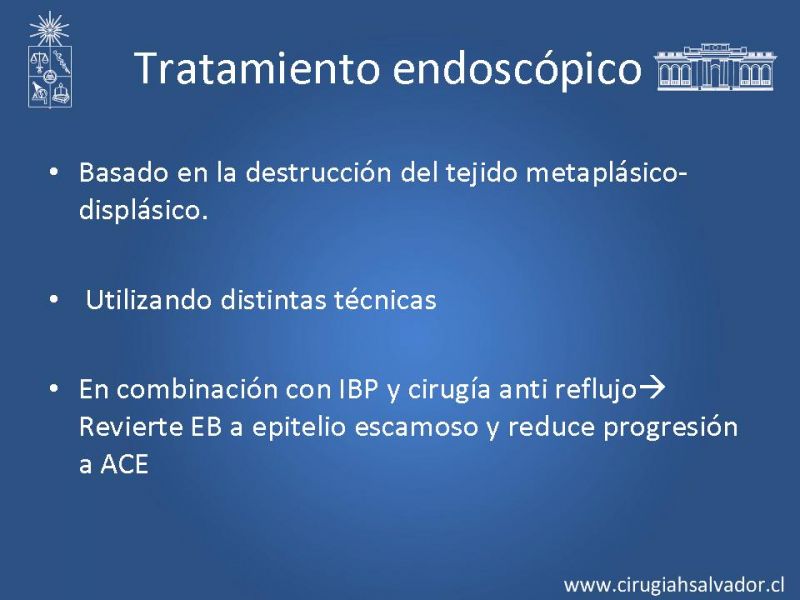 Tratamiento endoscópico

• Basado en la destrucción del tejido metaplásico-displásico.

• Utilizando distintas técnicas

• En combinación con IBP y cirugía anti reflujo→ Revierte EB a epitelio escamoso y reduce progresión a ACE

www.cirugiahsalvador.cl